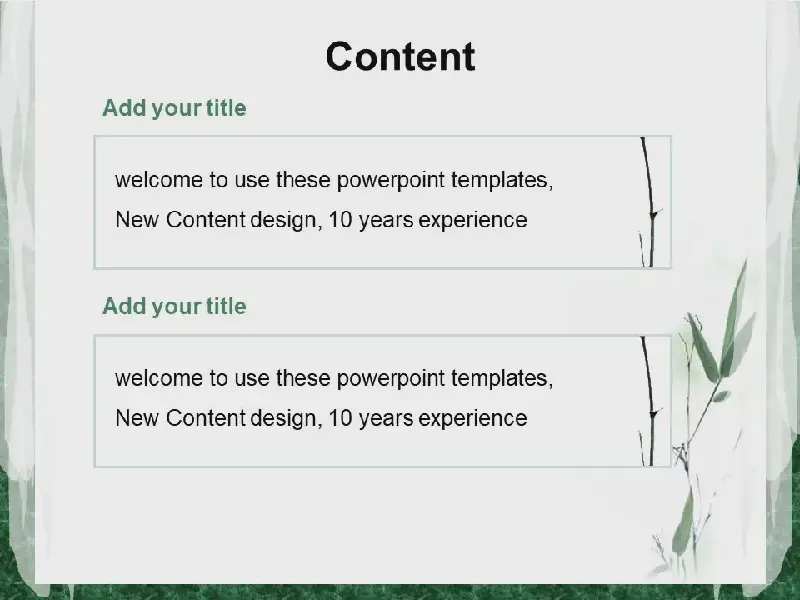 Content

Add your title

welcome to use these powerpoint templates,
New Content design, 10 years experience

Add your title

welcome to use these powerpoint templates,
New Content design, 10 years experience